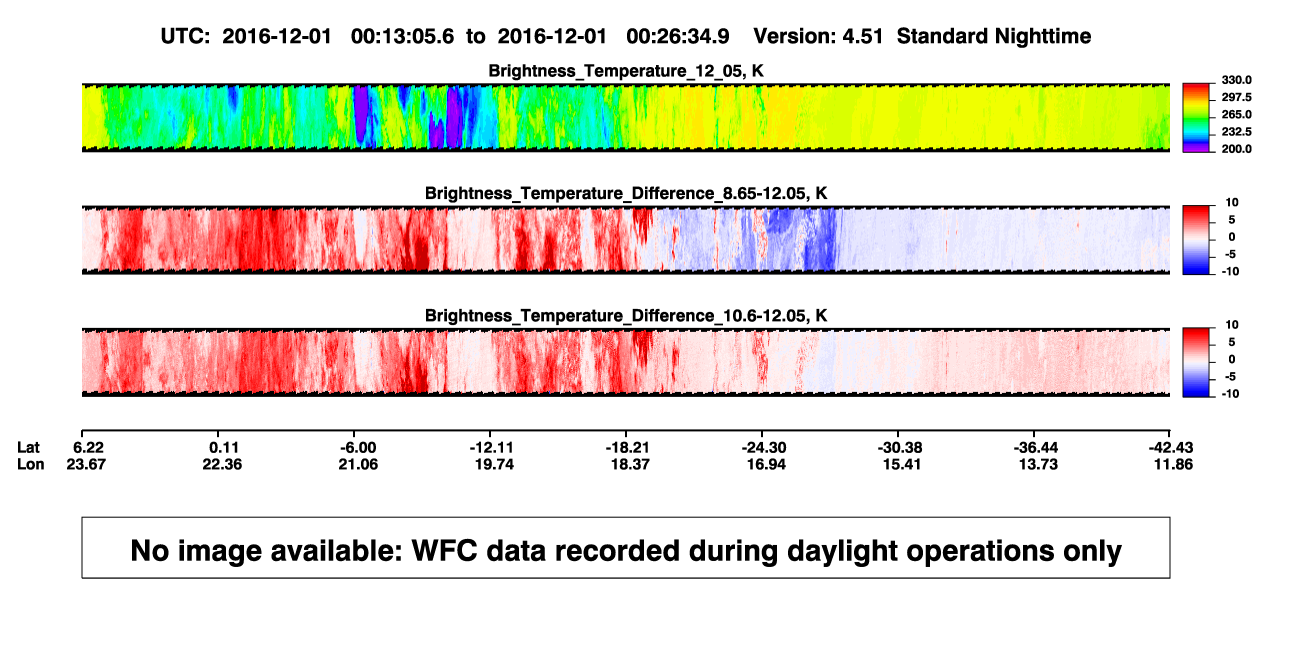 UTC: 2016-12-01 00:13:05.6 to 2016-12-01 00:26:34.9 Version: 4.51 Standard Nighttime

Brightness_Temperature_12_05, K

330.0
297.5
265.0
232.5
200.0

Brightness_Temperature_Difference_8.65-12.05, K

10
5
0
-5
-10

Brightness_Temperature_Difference_10.6-12.05, K

10
5
0
-5
-10

| Lat | 6.22 | 0.11 | -6.00 | -12.11 | -18.21 | -24.30 | -30.38 | -36.44 | -42.43 |
|---|---|---|---|---|---|---|---|---|---|
| Lon | 23.67 | 22.36 | 21.06 | 19.74 | 18.37 | 16.94 | 15.41 | 13.73 | 11.86 |

No image available: WFC data recorded during daylight operations only